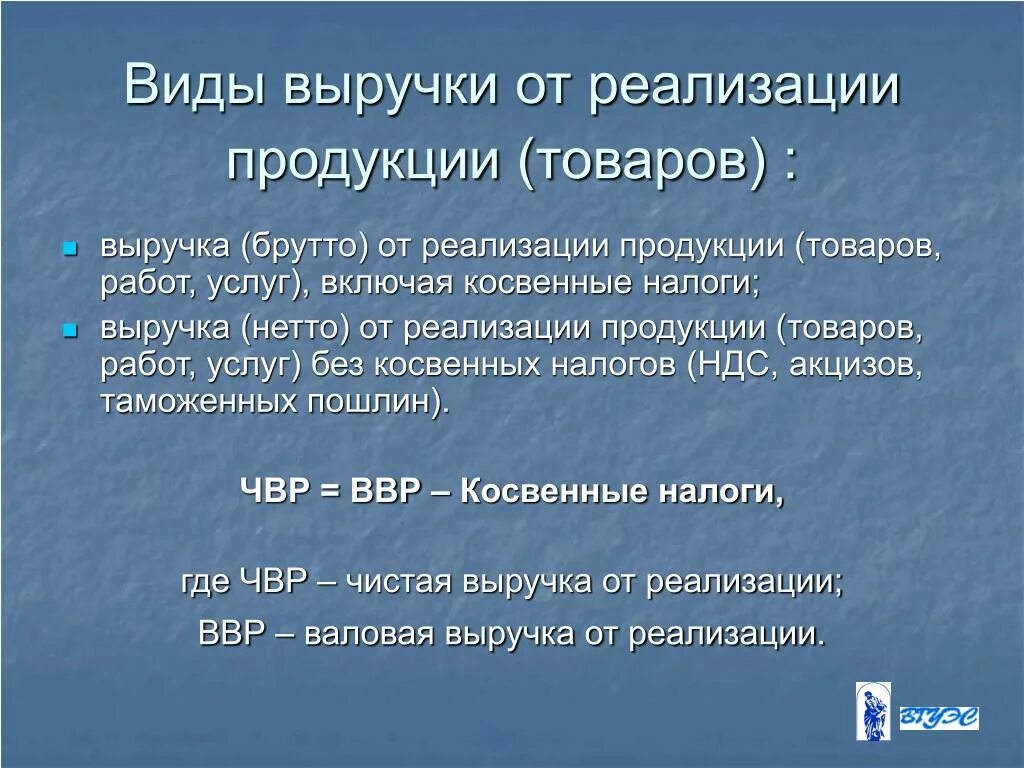 Виды выручки от реализации продукции (товаров) :

выручка (брутто) от реализации продукции (товаров, работ, услуг), включая косвенные налоги;

выручка (нетто) от реализации продукции (товаров, работ, услуг) без косвенных налогов (НДС, акцизов, таможенных пошлин).

ЧВР = ВВР – Косвенные налоги,

где ЧВР – чистая выручка от реализации;

ВВР – валовая выручка от реализации.

ВГУЭС